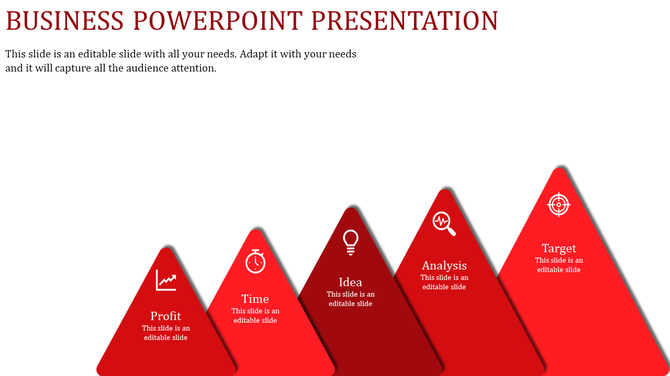 BUSINESS POWERPOINT PRESENTATION

This slide is an editable slide with all your needs. Adapt it with your needs and it will capture all the audience attention.

Profit
This slide is an editable slide

Time
This slide is an editable slide

Idea
This slide is an editable slide

Analysis
This slide is an editable slide

Target
This slide is an editable slide